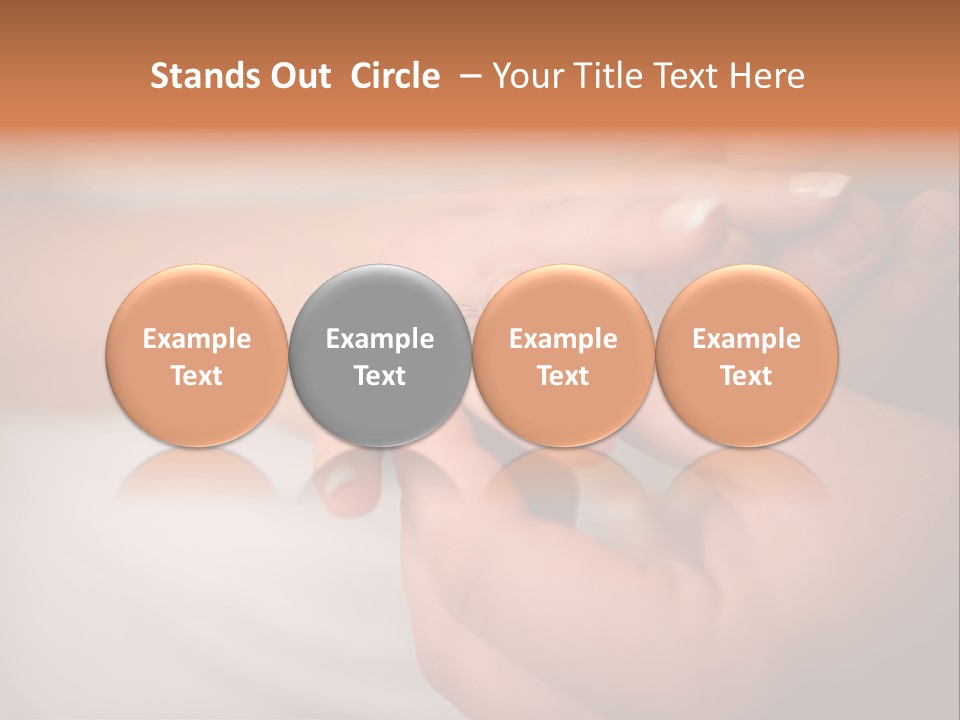 Stands Out Circle – Your Title Text Here

Example Text

Example Text

Example Text

Example Text